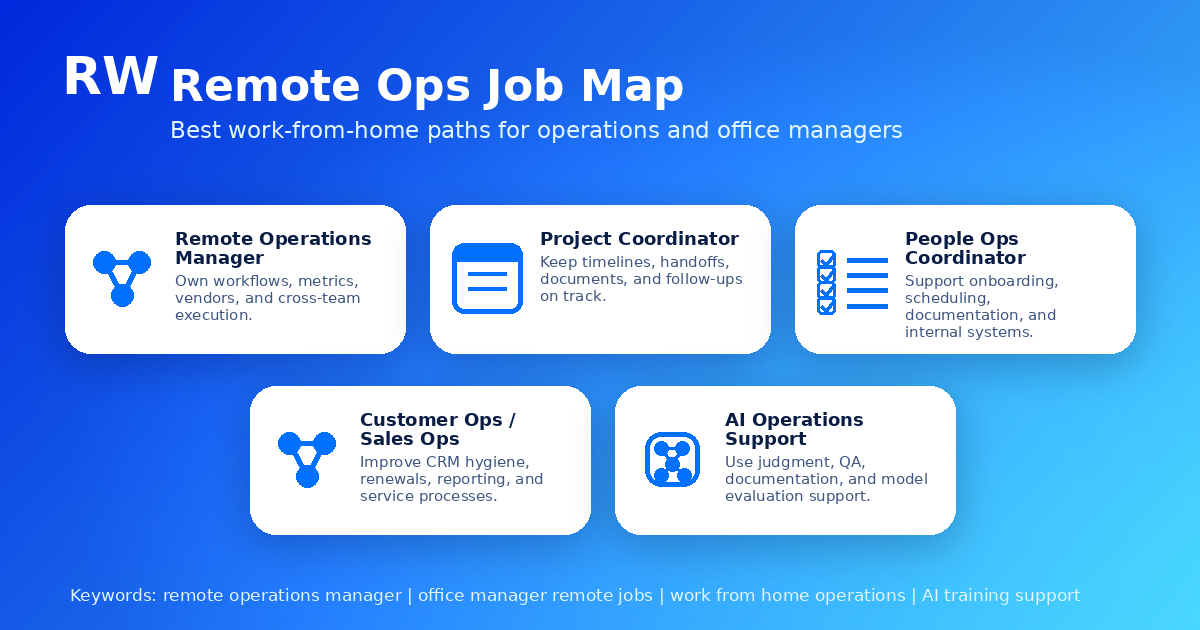 RW

Remote Ops Job Map

Best work-from-home paths for operations and office managers

Remote Operations Manager
Own workflows, metrics, vendors, and cross-team execution.

Project Coordinator
Keep timelines, handoffs, documents, and follow-ups on track.

People Ops Coordinator
Support onboarding, scheduling, documentation, and internal systems.

Customer Ops / Sales Ops
Improve CRM hygiene, renewals, reporting, and service processes.

AI Operations Support
Use judgment, QA, documentation, and model evaluation support.

Keywords: remote operations manager | office manager remote jobs | work from home operations | AI training support